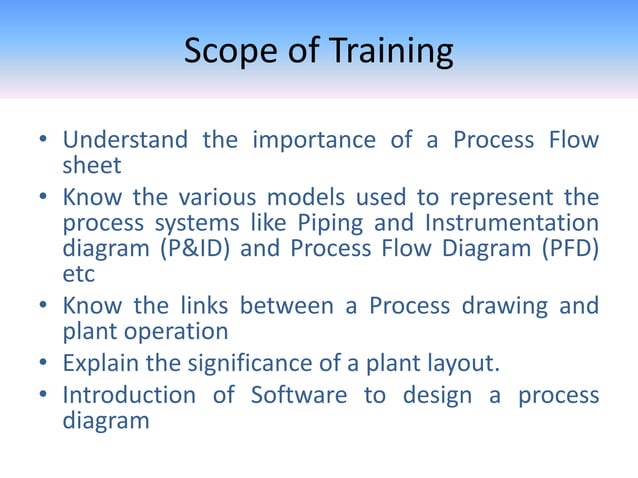 Scope of Training

• Understand the importance of a Process Flow sheet
• Know the various models used to represent the process systems like Piping and Instrumentation diagram (P&ID) and Process Flow Diagram (PFD) etc
• Know the links between a Process drawing and plant operation
• Explain the significance of a plant layout.
• Introduction of Software to design a process diagram